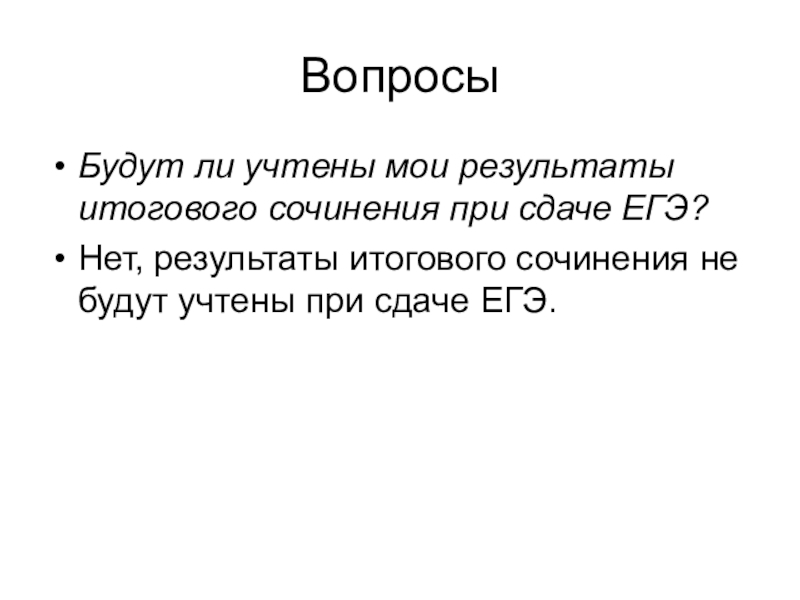 Вопросы

• Будут ли учтены мои результаты итогового сочинения при сдаче ЕГЭ?

• Нет, результаты итогового сочинения не будут учтены при сдаче ЕГЭ.